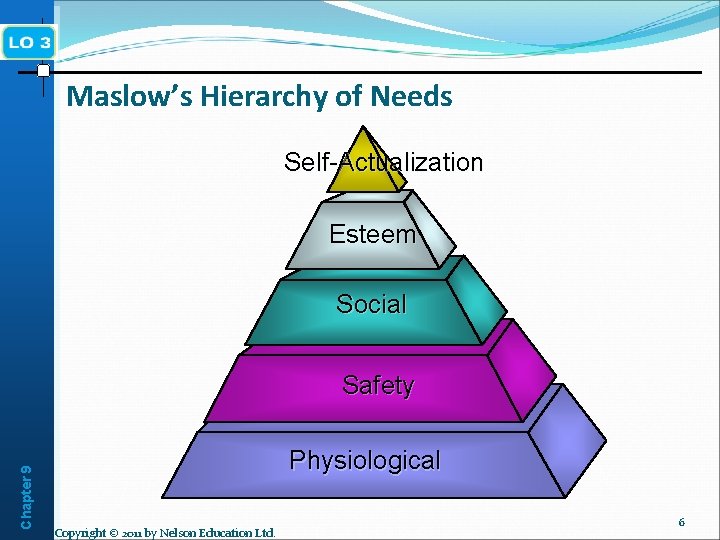 LO 3

Maslow's Hierarchy of Needs

Self-Actualization

Esteem

Social

Safety

Physiological

Chapter 9

Copyright © 2011 by Nelson Education Ltd.

6